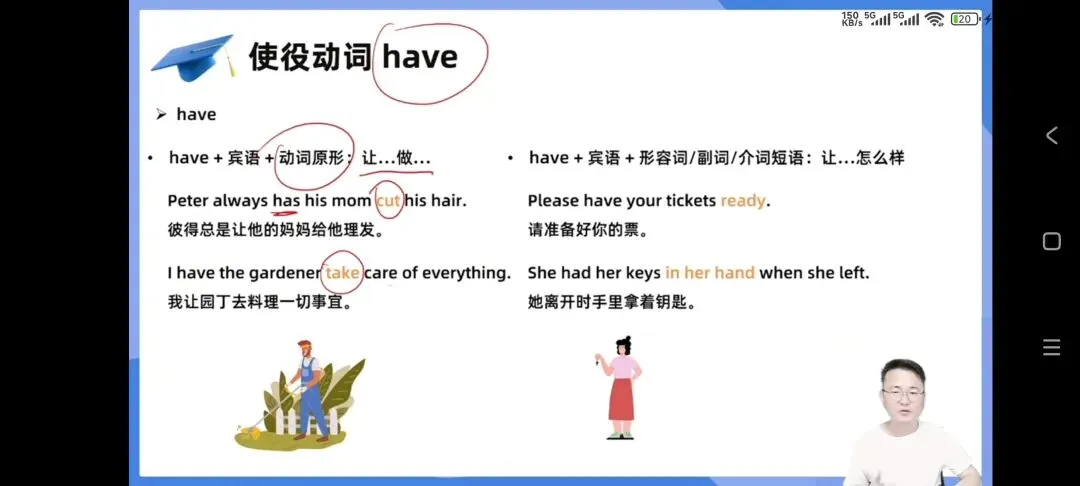 150 KB/s 5G 5G 20

使役动词 have

➢ have

• have + 宾语 + 动词原形：让…做…

Peter always has his mom cut his hair.
彼得总是让他的妈妈给他理发。

I have the gardener take care of everything.
我让园丁去料理一切事宜。

• have + 宾语 + 形容词/副词/介词短语：让…怎么样

Please have your tickets ready.
请准备好你的票。

She had her keys in her hand when she left.
她离开时手里拿着钥匙。